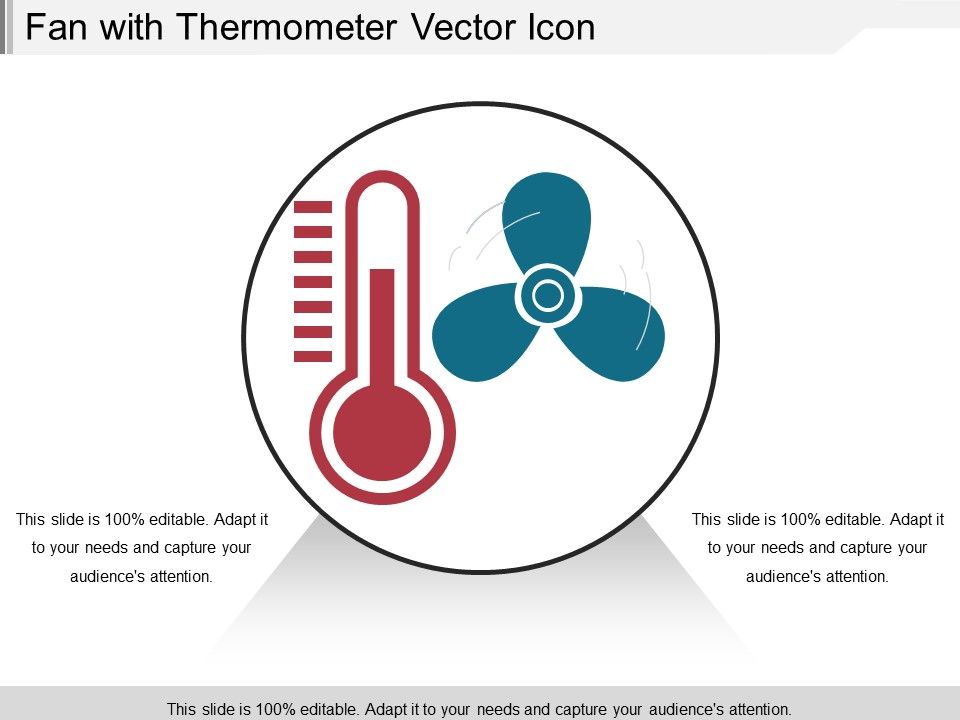 Fan with Thermometer Vector Icon

This slide is 100% editable. Adapt it to your needs and capture your audience's attention.

This slide is 100% editable. Adapt it to your needs and capture your audience's attention.

This slide is 100% editable. Adapt it to your needs and capture your audience's attention.